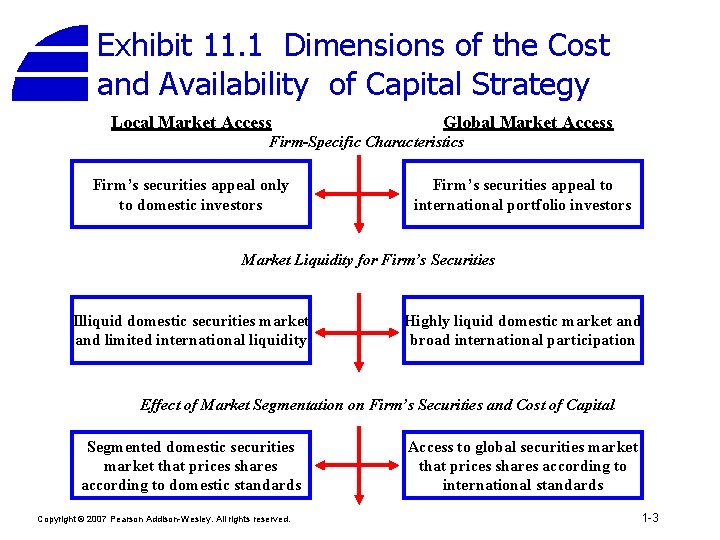 Exhibit 11.1 Dimensions of the Cost and Availability of Capital Strategy

Local Market Access

Global Market Access

Firm-Specific Characteristics

Firm's securities appeal only to domestic investors

Firm's securities appeal to international portfolio investors

Market Liquidity for Firm's Securities

Illiquid domestic securities market and limited international liquidity

Highly liquid domestic market and broad international participation

Effect of Market Segmentation on Firm's Securities and Cost of Capital

Segmented domestic securities market that prices shares according to domestic standards

Access to global securities market that prices shares according to international standards

Copyright © 2007 Pearson Addison-Wesley. All rights reserved.

1-3